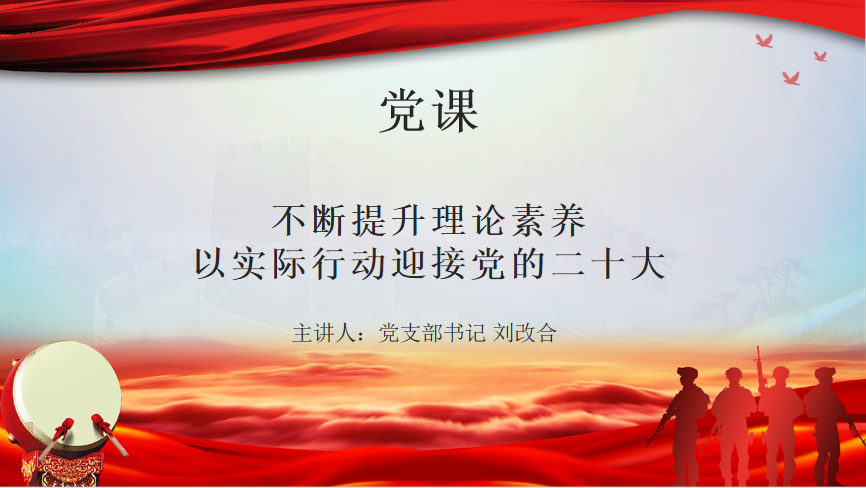 党课

不断提升理论素养
以实际行动迎接党的二十大

主讲人：党支部书记 刘改合